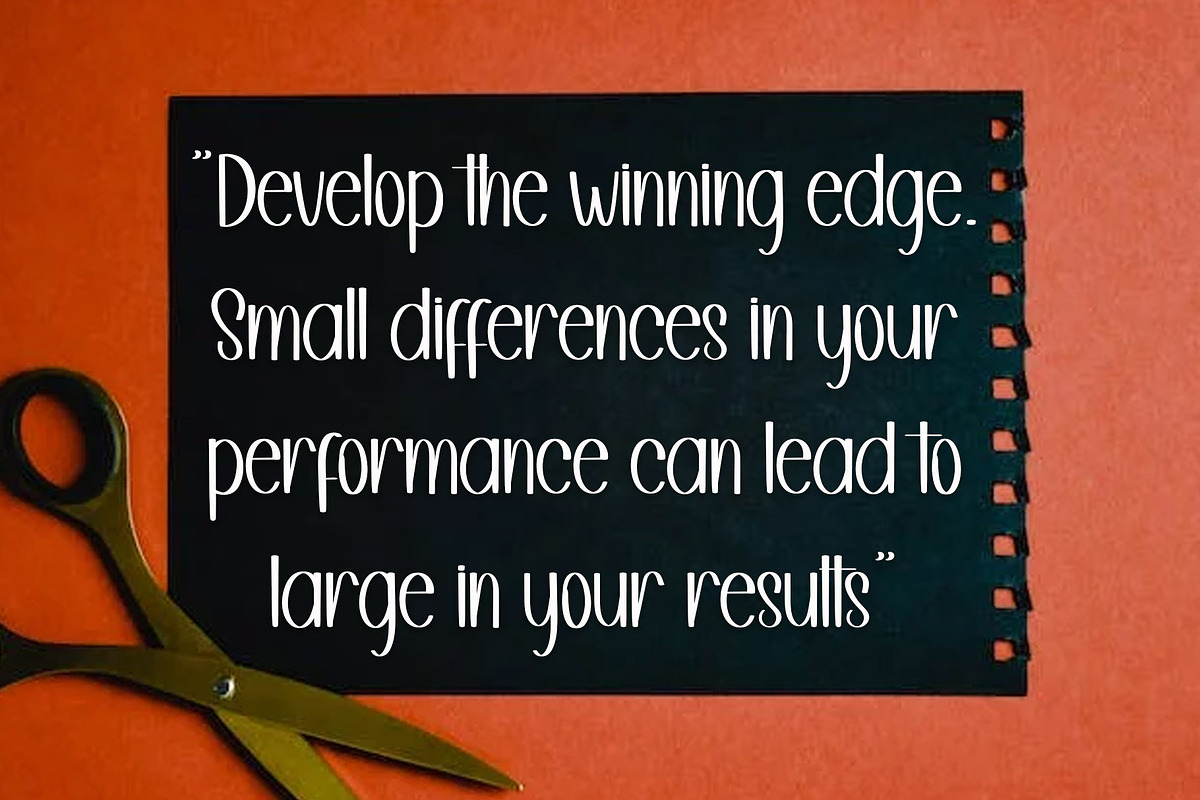 "Develop the winning edge. Small differences in your performance can lead to large in your results"